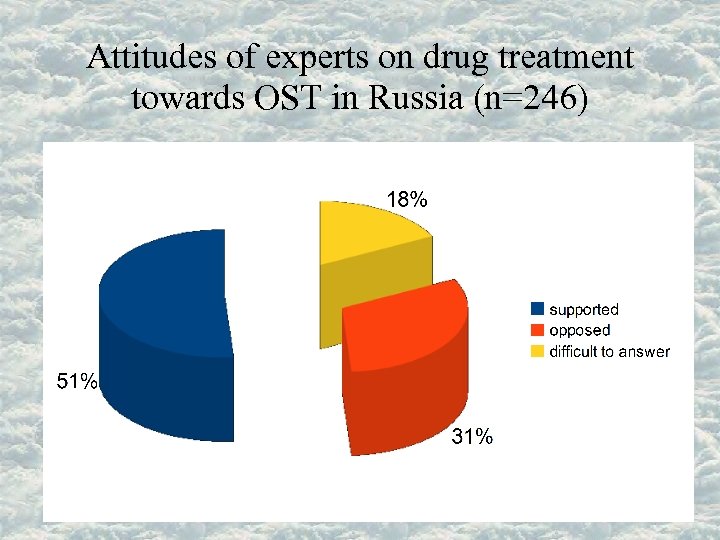 Attitudes of experts on drug treatment towards OST in Russia (n=246)

18%

51%

31%

supported
opposed
difficult to answer